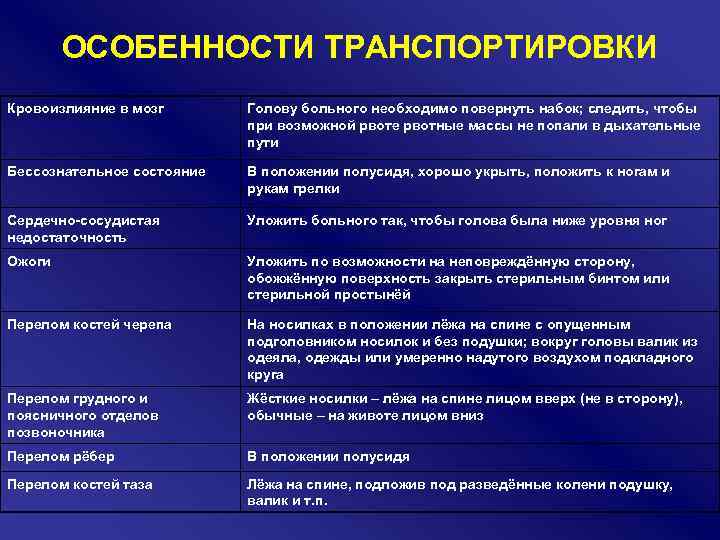 ОСОБЕННОСТИ ТРАНСПОРТИРОВКИ

| | |
|---|---|
| Кровоизлияние в мозг | Голову больного необходимо повернуть набок; следить, чтобы при возможной рвоте рвотные массы не попали в дыхательные пути |
| Бессознательное состояние | В положении полусидя, хорошо укрыть, положить к ногам и рукам грелки |
| Сердечно-сосудистая недостаточность | Уложить больного так, чтобы голова была ниже уровня ног |
| Ожоги | Уложить по возможности на неповреждённую сторону, обожжённую поверхность закрыть стерильным бинтом или стерильной простынёй |
| Перелом костей черепа | На носилках в положении лёжа на спине с опущенным подголовником носилок и без подушки; вокруг головы валик из одеяла, одежды или умеренно надутого воздухом подкладного круга |
| Перелом грудного и поясничного отделов позвоночника | Жёсткие носилки – лёжа на спине лицом вверх (не в сторону), обычные – на животе лицом вниз |
| Перелом рёбер | В положении полусидя |
| Перелом костей таза | Лёжа на спине, подложив под разведённые колени подушку, валик и т.п. |